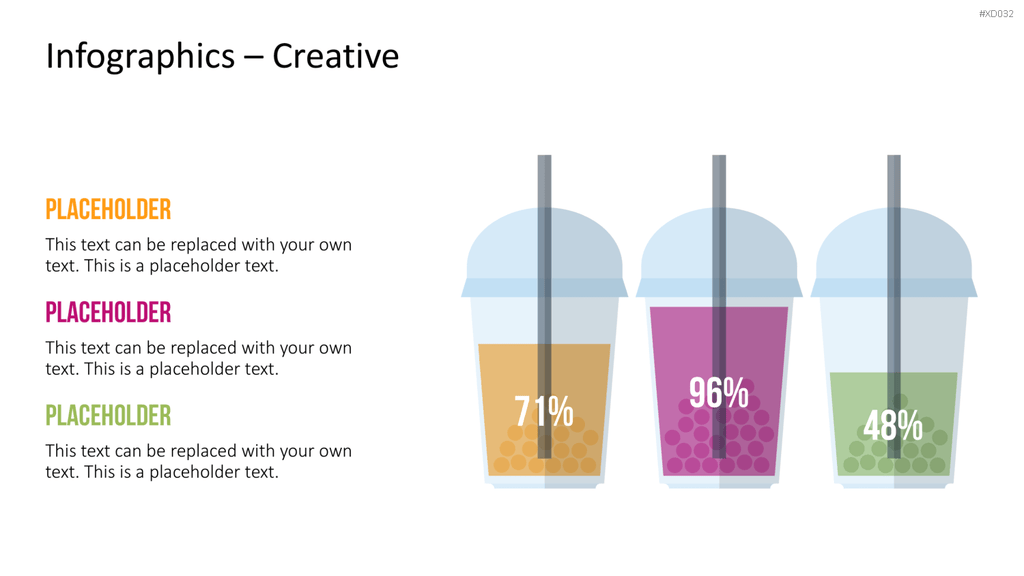 #XD032

Infographics – Creative

PLACEHOLDER

This text can be replaced with your own text. This is a placeholder text.

PLACEHOLDER

This text can be replaced with your own text. This is a placeholder text.

PLACEHOLDER

This text can be replaced with your own text. This is a placeholder text.

71%

96%

48%